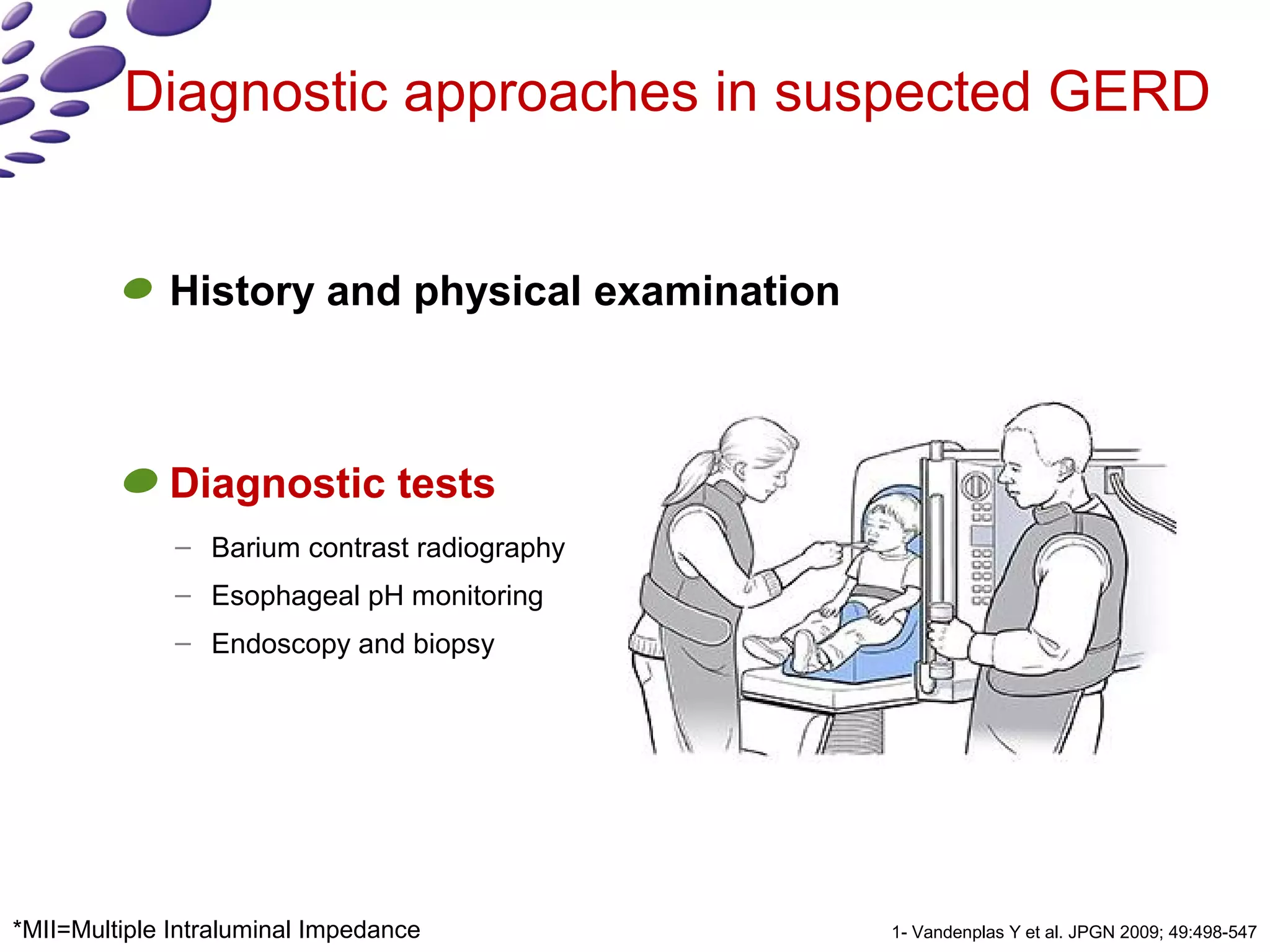 Diagnostic approaches in suspected GERD

History and physical examination

Diagnostic tests

– Barium contrast radiography
– Esophageal pH monitoring
– Endoscopy and biopsy

*MII=Multiple Intraluminal Impedance

1- Vandenplas Y et al. JPGN 2009; 49:498-547